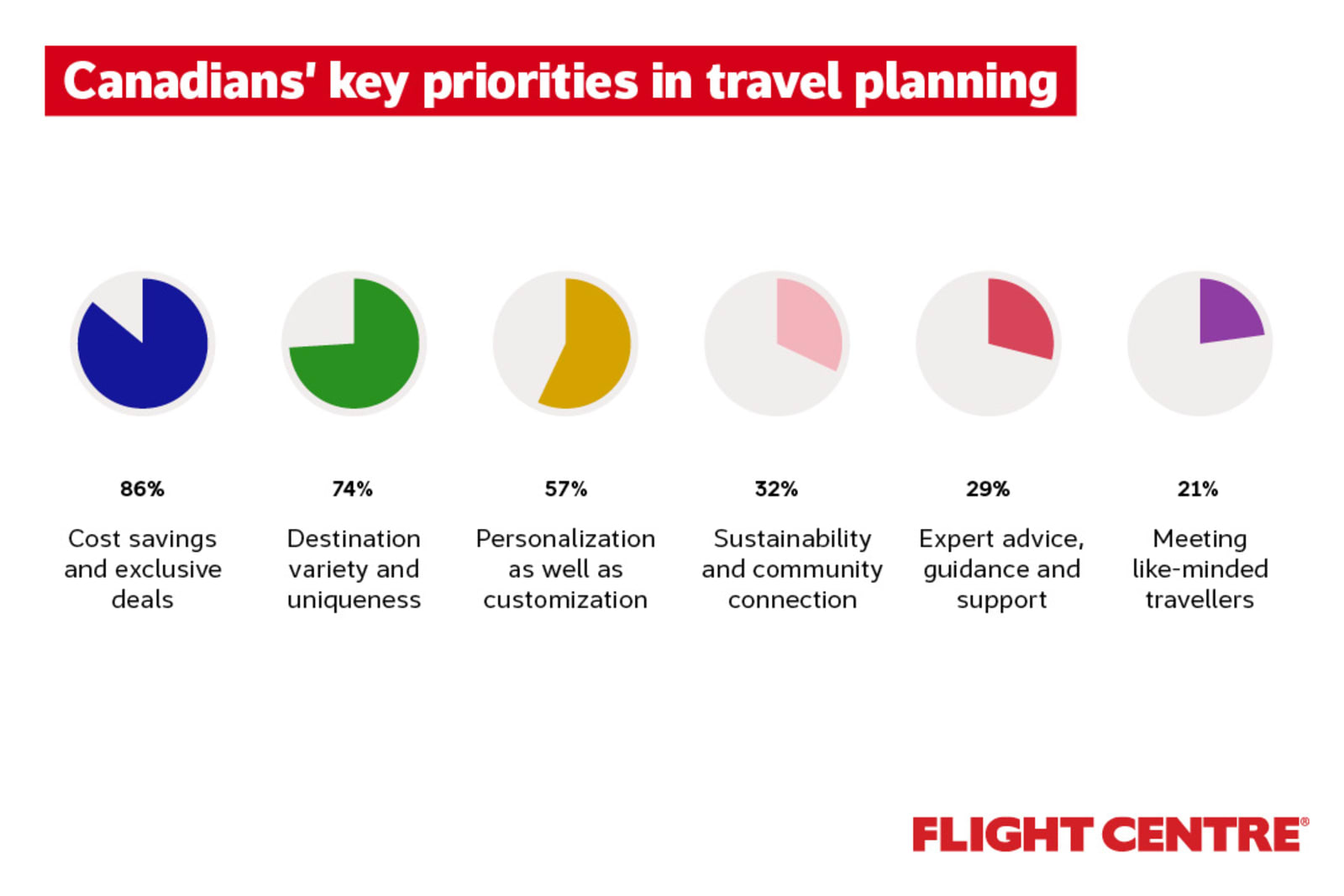 Canadians' key priorities in travel planning

86%

Cost savings and exclusive deals

74%

Destination variety and uniqueness

57%

Personalization as well as customization

32%

Sustainability and community connection

29%

Expert advice, guidance and support

21%

Meeting like-minded travellers

FLIGHT CENTRE®